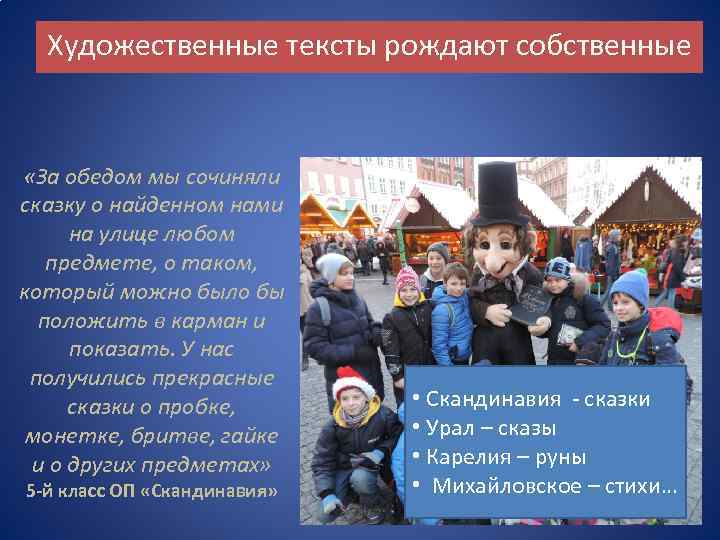 Художественные тексты рождают собственные

«За обедом мы сочиняли сказку о найденном нами на улице любом предмете, о таком, который можно было бы положить в карман и показать. У нас получились прекрасные сказки о пробке, монетке, бритве, гайке и о других предметах»
5-й класс ОП «Скандинавия»

• Скандинавия - сказки
• Урал – сказы
• Карелия – руны
• Михайловское – стихи…